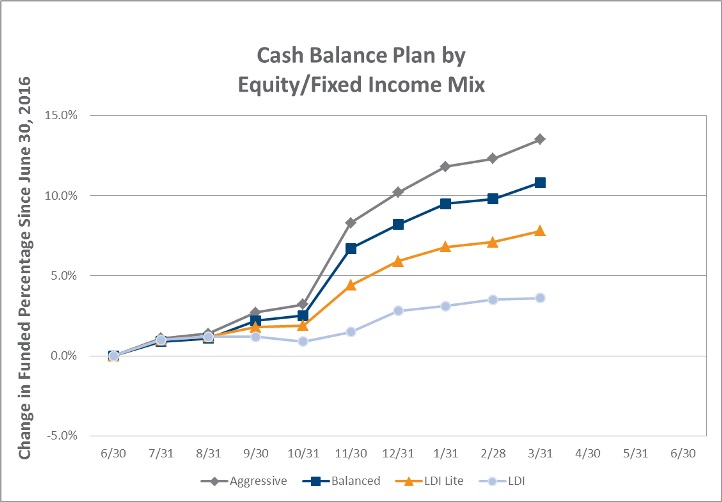 Cash Balance Plan by
Equity/Fixed Income Mix

Change in Funded Percentage Since June 30, 2016

15.0%
10.0%
5.0%
0.0%
-5.0%

6/30
7/31
8/31
9/30
10/31
11/30
12/31
1/31
2/28
3/31
4/30
5/31
6/30

Aggressive
Balanced
LDI Lite
LDI